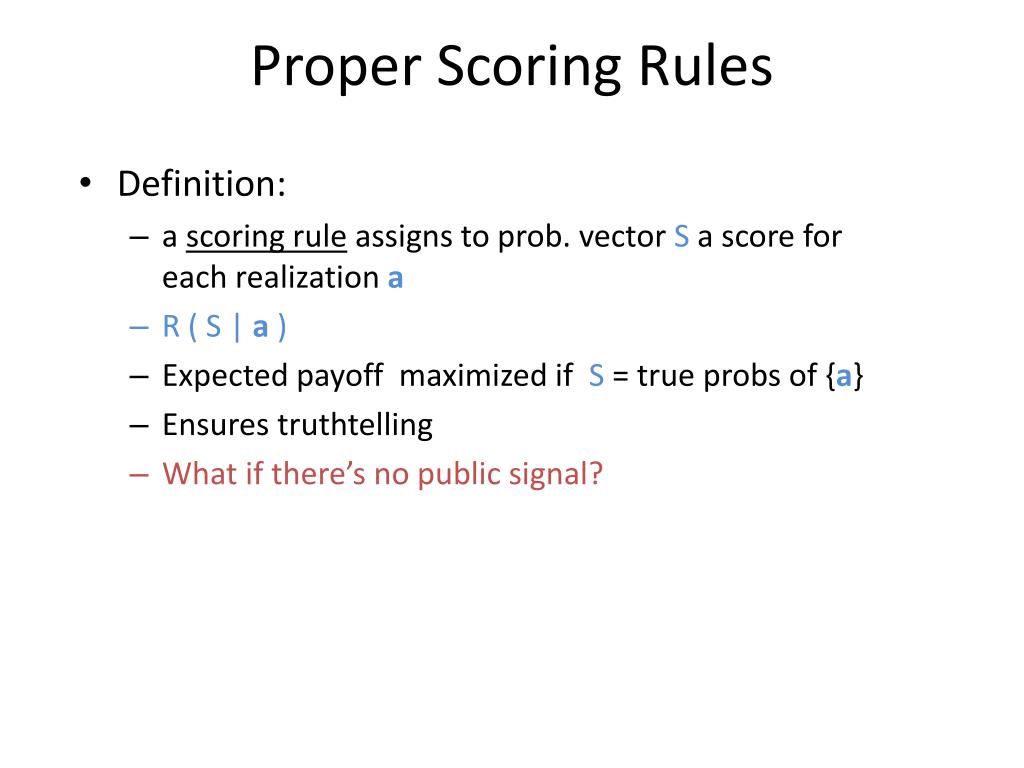 Proper Scoring Rules

• Definition:
– a scoring rule assigns to prob. vector S a score for each realization a
– R ( S | a )
– Expected payoff maximized if S = true probs of {a}
– Ensures truthtelling
– What if there's no public signal?